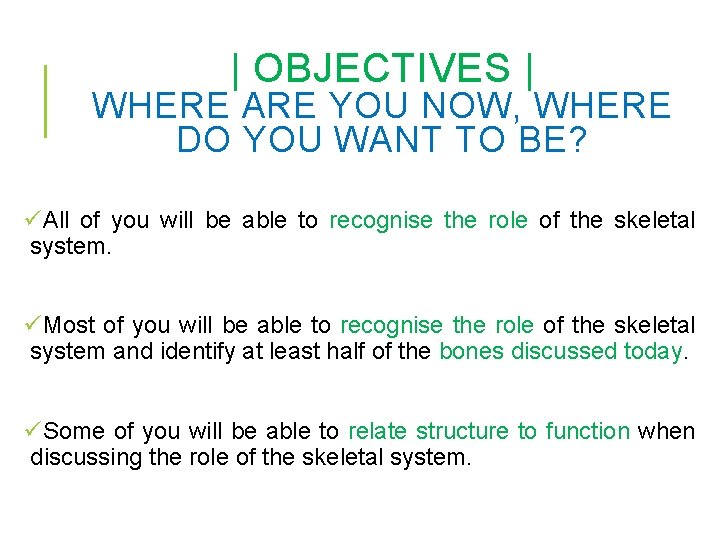 | OBJECTIVES |
WHERE ARE YOU NOW, WHERE DO YOU WANT TO BE?

✓All of you will be able to recognise the role of the skeletal system.

✓Most of you will be able to recognise the role of the skeletal system and identify at least half of the bones discussed today.

✓Some of you will be able to relate structure to function when discussing the role of the skeletal system.